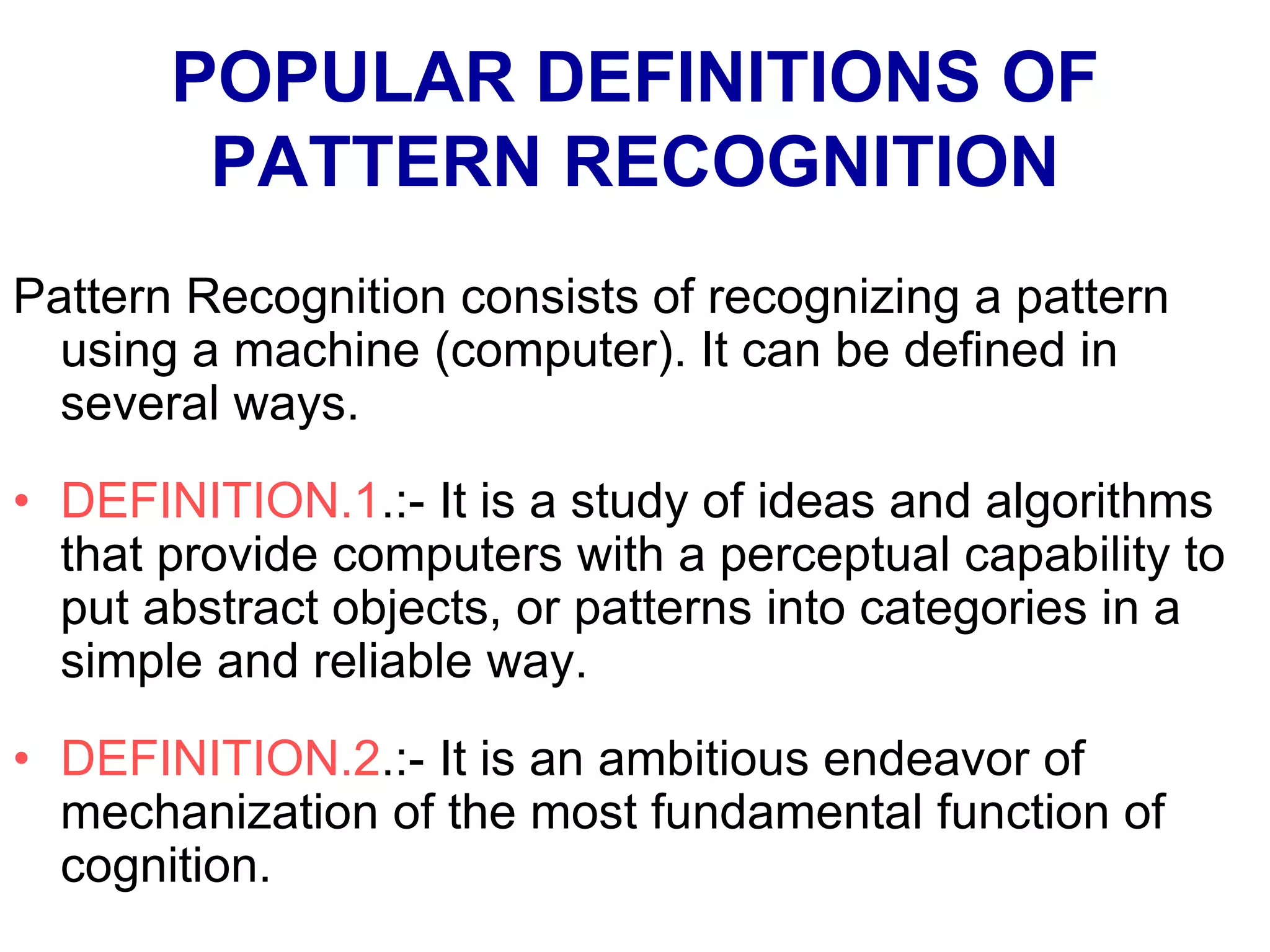 POPULAR DEFINITIONS OF PATTERN RECOGNITION

Pattern Recognition consists of recognizing a pattern using a machine (computer). It can be defined in several ways.

• DEFINITION.1.:- It is a study of ideas and algorithms that provide computers with a perceptual capability to put abstract objects, or patterns into categories in a simple and reliable way.

• DEFINITION.2.:- It is an ambitious endeavor of mechanization of the most fundamental function of cognition.